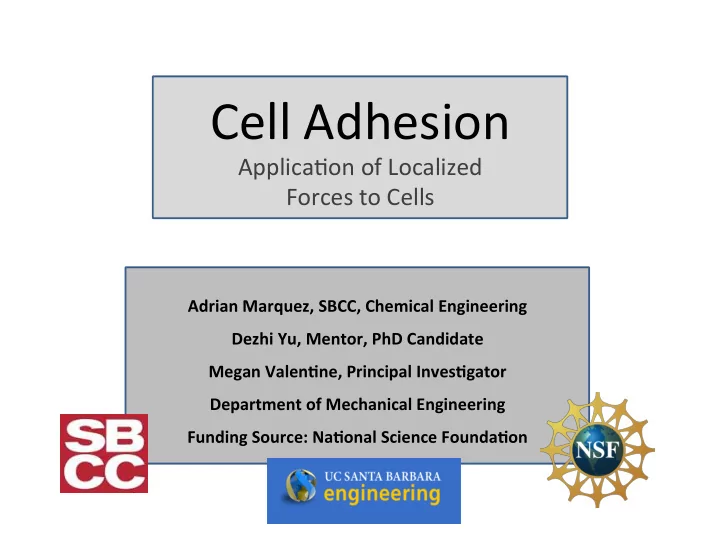 Cell Adhesion
Application of Localized Forces to Cells

Adrian Marquez, SBCC, Chemical Engineering
Dezhi Yu, Mentor, PhD Candidate
Megan Valentine, Principal Investigator
Department of Mechanical Engineering
Funding Source: National Science Foundation

SBCC

UC SANTA BARBARA engineering

NSF